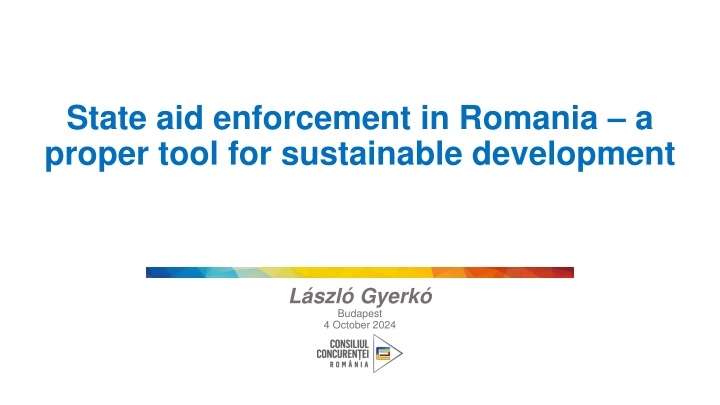 State aid enforcement in Romania – a proper tool for sustainable development

László Gyerkó

Budapest
4 October 2024

CONSILIUL
CONCURENȚEI
ROMÂNIA